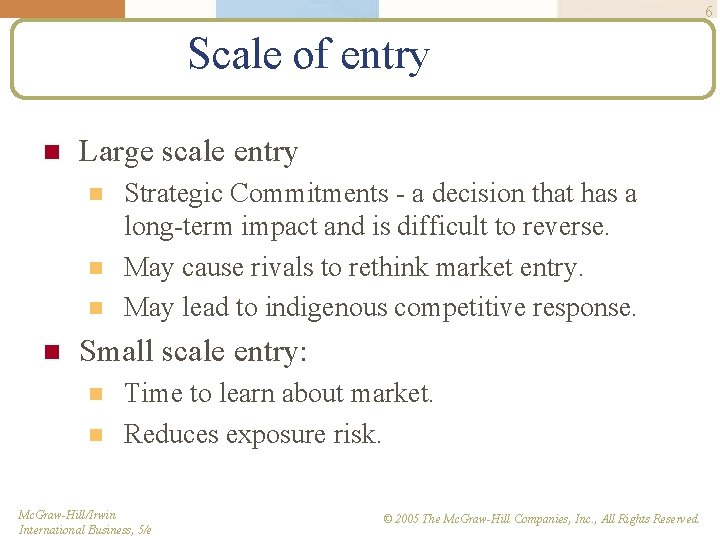 6

Scale of entry

Large scale entry

Strategic Commitments - a decision that has a long-term impact and is difficult to reverse.

May cause rivals to rethink market entry.

May lead to indigenous competitive response.

Small scale entry:

Time to learn about market.

Reduces exposure risk.

McGraw-Hill/Irwin
International Business, 5/e

© 2005 The McGraw-Hill Companies, Inc., All Rights Reserved.